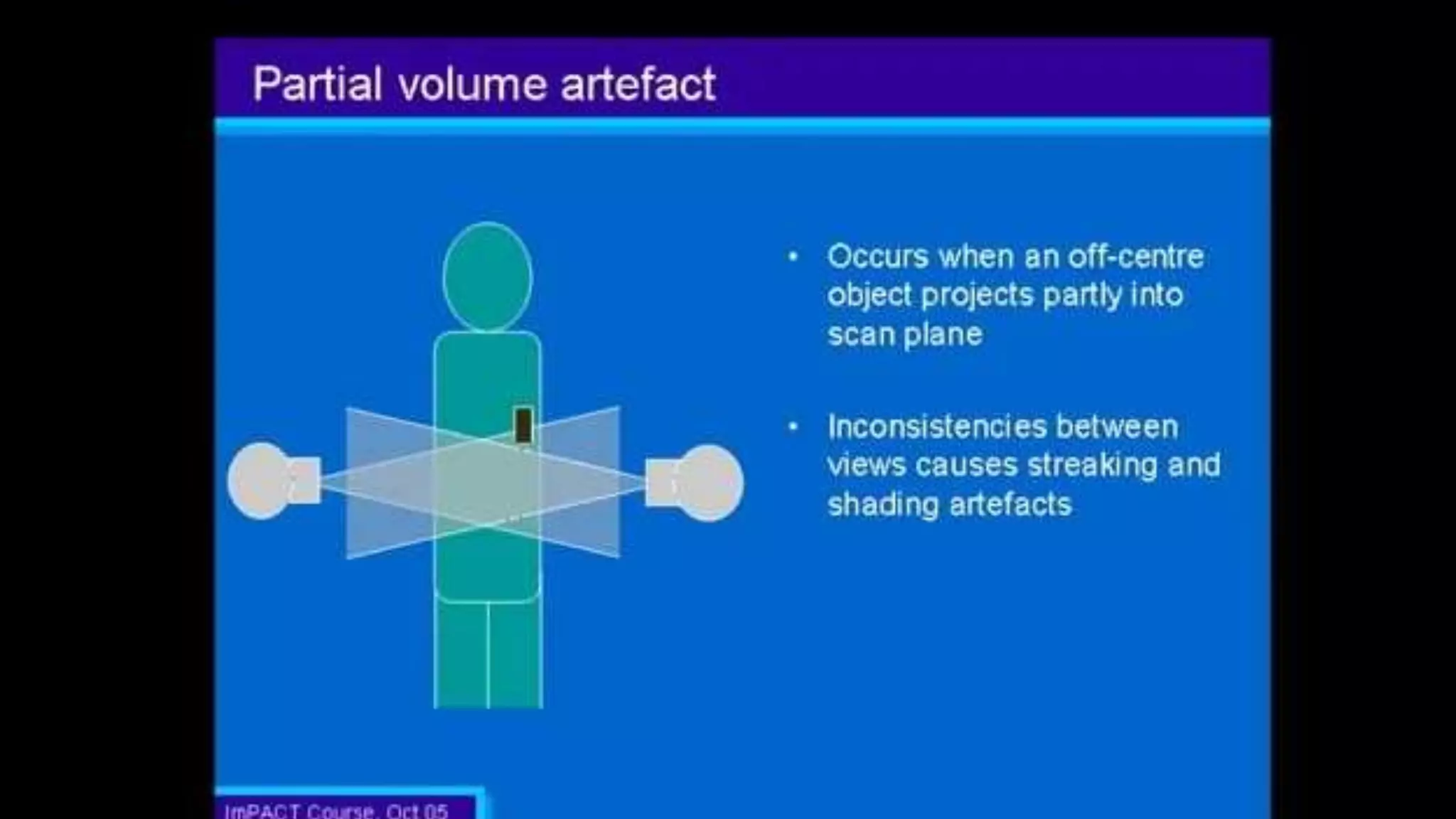 Partial volume artefact

• Occurs when an off-centre object projects partly into scan plane

• Inconsistencies between views causes streaking and shading artefacts

ImPACT Course, Oct 05